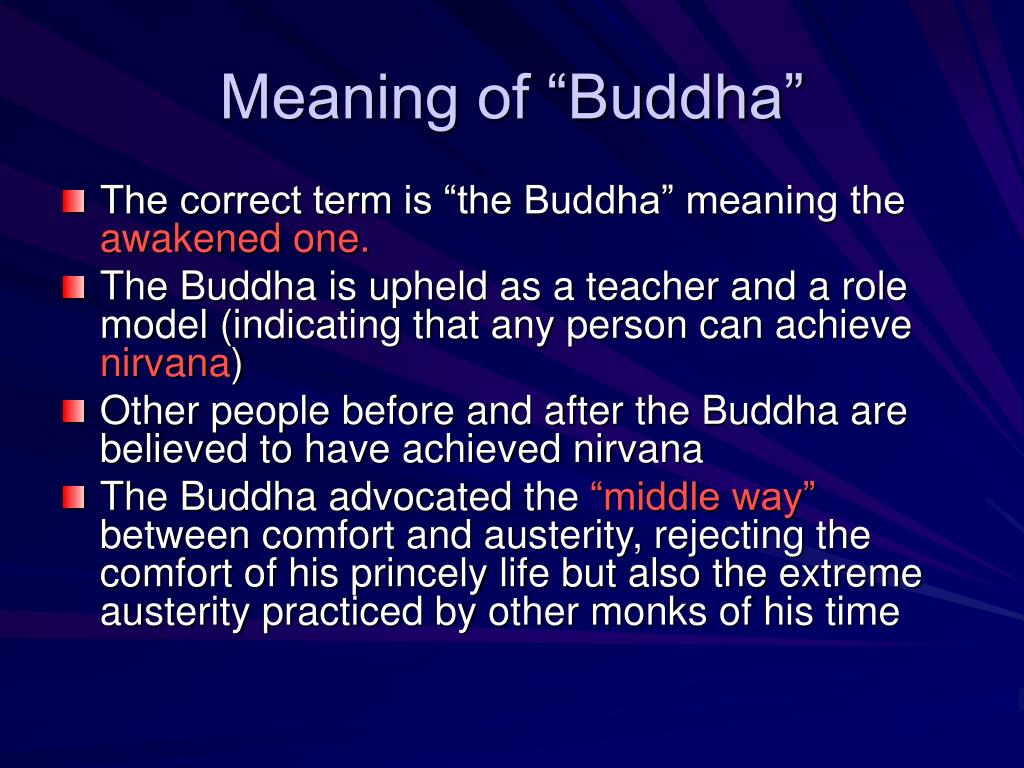 Meaning of “Buddha”

The correct term is “the Buddha” meaning the awakened one.

The Buddha is upheld as a teacher and a role model (indicating that any person can achieve nirvana)

Other people before and after the Buddha are believed to have achieved nirvana

The Buddha advocated the “middle way” between comfort and austerity, rejecting the comfort of his princely life but also the extreme austerity practiced by other monks of his time